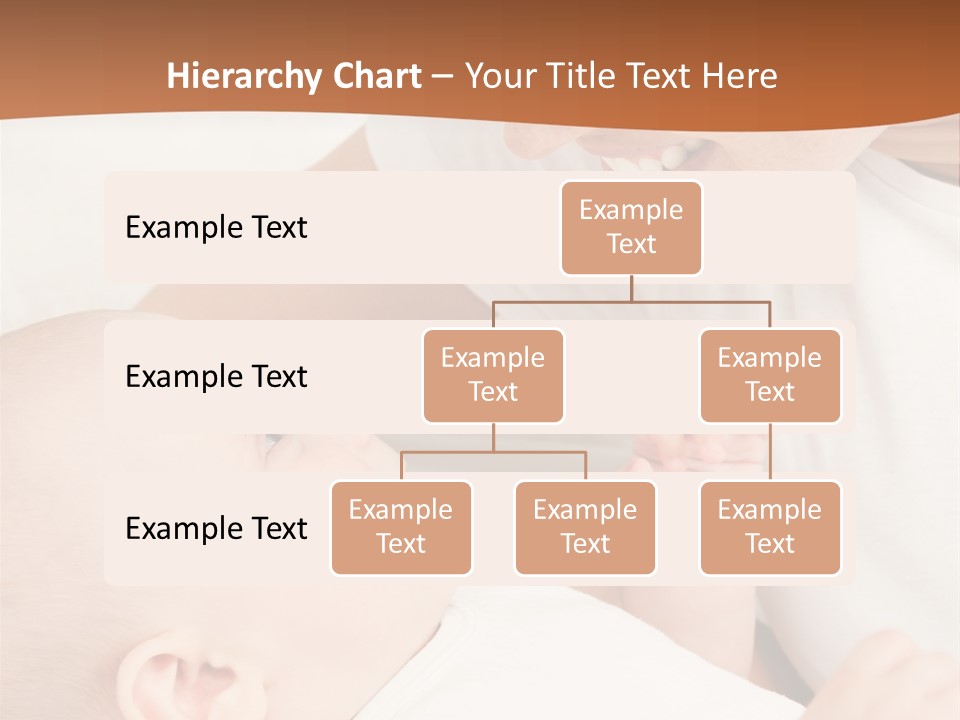 Hierarchy Chart – Your Title Text Here

Example Text

Example Text

Example Text

Example Text

Example Text

Example Text

Example Text

Example Text

Example Text